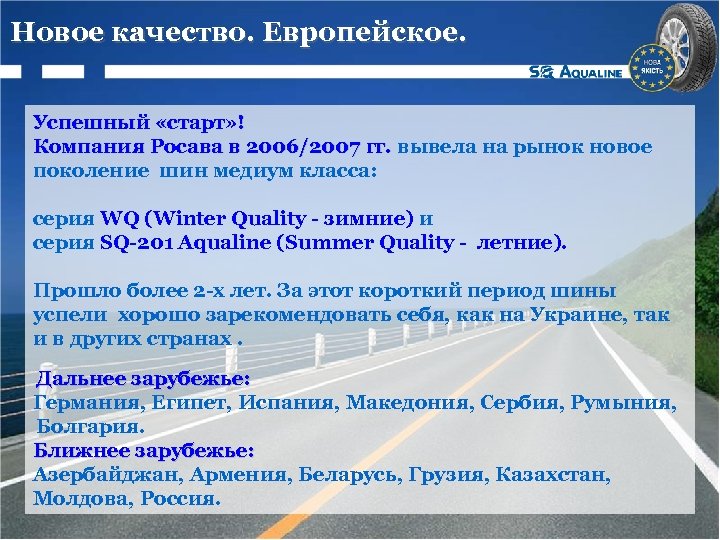 Новое качество. Европейское.

SQ AQUALINE

НОВА ЯКІСТЬ

Успешный «старт»!
Компания Росава в 2006/2007 гг. вывела на рынок новое поколение шин медиум класса:

серия WQ (Winter Quality - зимние) и
серия SQ-201 Aqualine (Summer Quality - летние).

Прошло более 2-х лет. За этот короткий период шины успели хорошо зарекомендовать себя, как на Украине, так и в других странах .

Дальнее зарубежье:
Германия, Египет, Испания, Македония, Сербия, Румыния, Болгария.
Ближнее зарубежье:
Азербайджан, Армения, Беларусь, Грузия, Казахстан, Молдова, Россия.